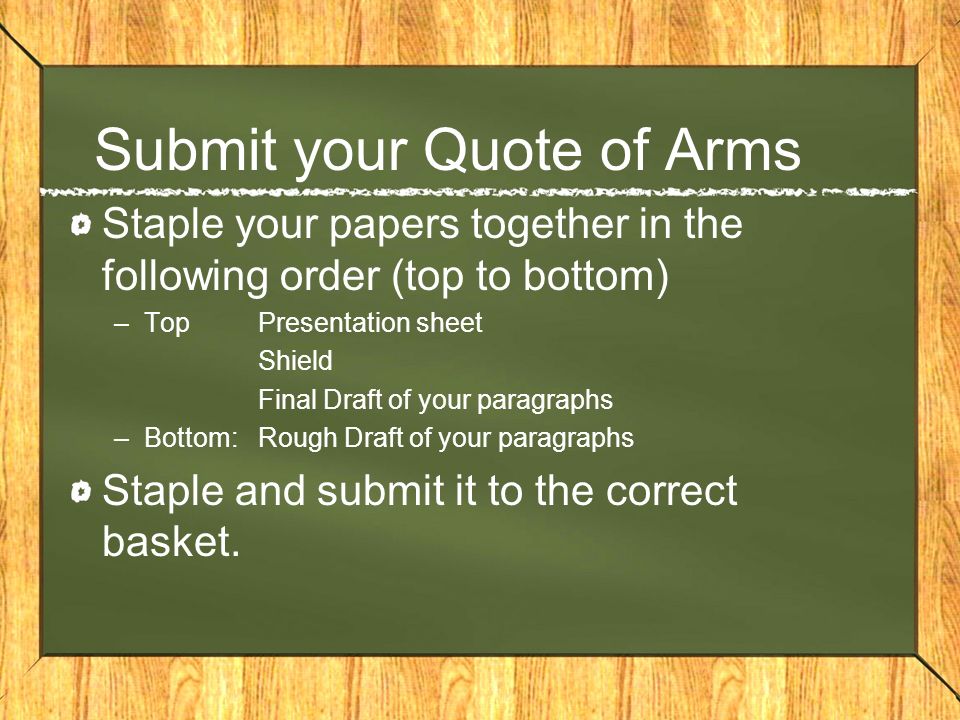 Submit your Quote of Arms

Staple your papers together in the following order (top to bottom)

– Top Presentation sheet
Shield
Final Draft of your paragraphs
– Bottom: Rough Draft of your paragraphs

Staple and submit it to the correct basket.